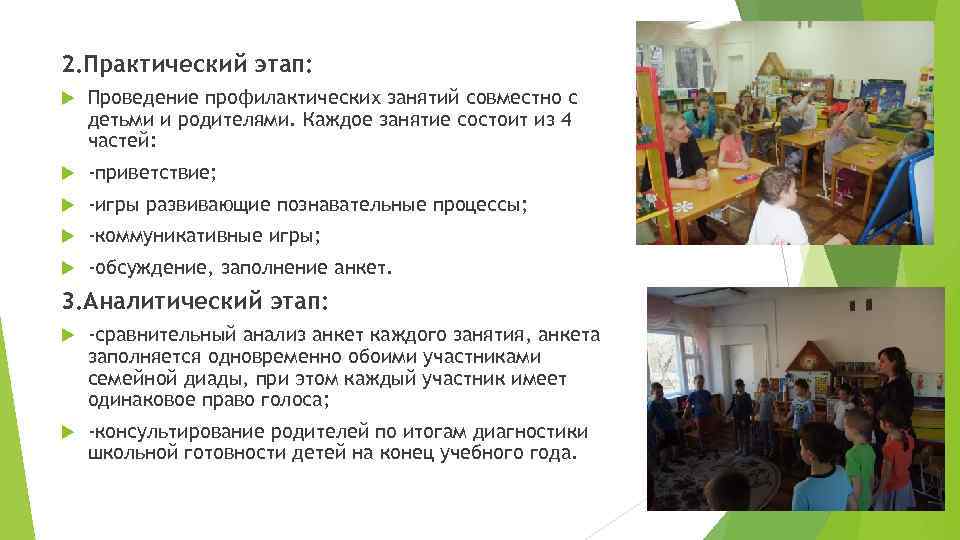 2.Практический этап:

Проведение профилактических занятий совместно с детьми и родителями. Каждое занятие состоит из 4 частей:

-приветствие;

-игры развивающие познавательные процессы;

-коммуникативные игры;

-обсуждение, заполнение анкет.

3.Аналитический этап:

-сравнительный анализ анкет каждого занятия, анкета заполняется одновременно обоими участниками семейной диады, при этом каждый участник имеет одинаковое право голоса;

-консультирование родителей по итогам диагностики школьной готовности детей на конец учебного года.